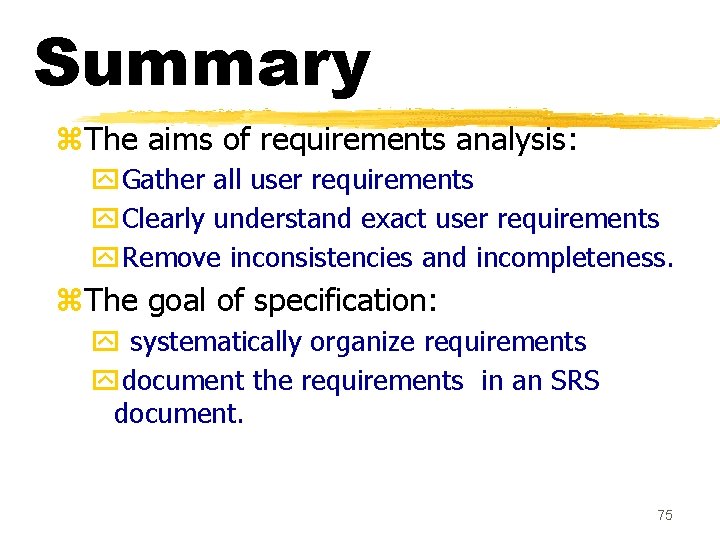 Summary

The aims of requirements analysis:

Gather all user requirements

Clearly understand exact user requirements

Remove inconsistencies and incompleteness.

The goal of specification:

systematically organize requirements

document the requirements in an SRS document.

75